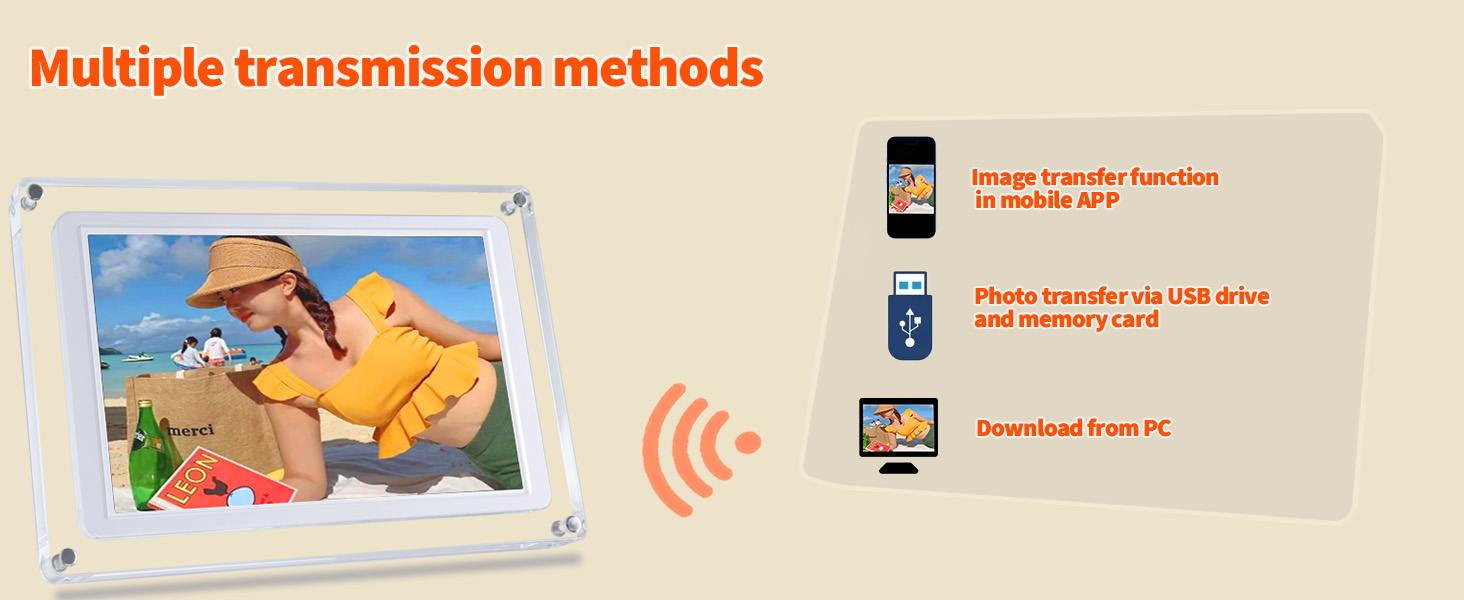 Multiple transmission methods

merci

LEON

Image transfer function in mobile APP

Photo transfer via USB drive and memory card

Download from PC